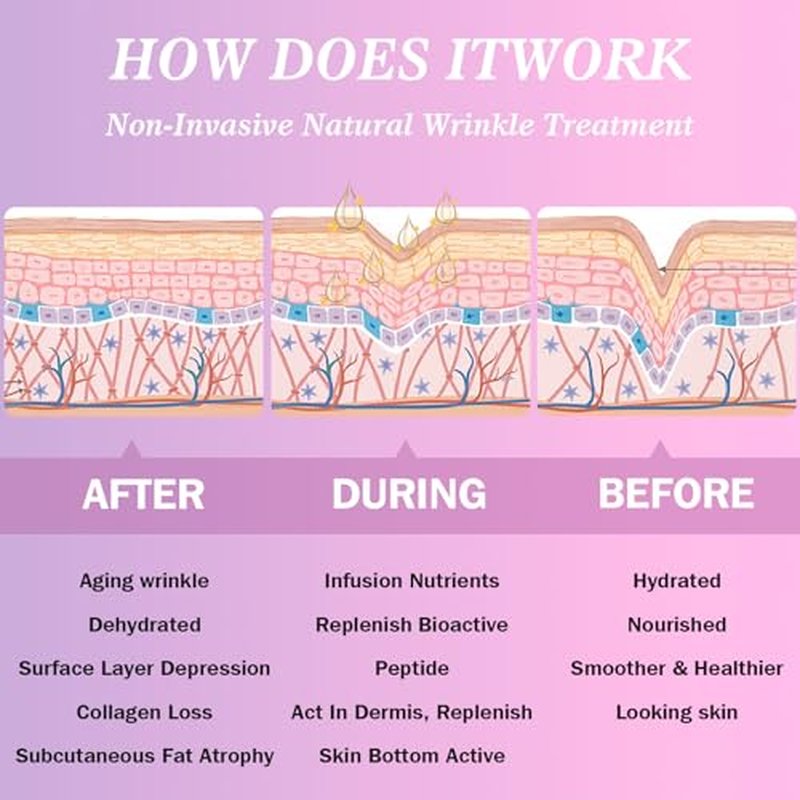 HOW DOES ITWORK

Non-Invasive Natural Wrinkle Treatment

AFTER

Aging wrinkle

Dehydrated

Surface Layer Depression

Collagen Loss

Subcutaneous Fat Atrophy

DURING

Infusion Nutrients

Replenish Bioactive

Peptide

Act In Dermis, Replenish

Skin Bottom Active

BEFORE

Hydrated

Nourished

Smoother & Healthier

Looking skin